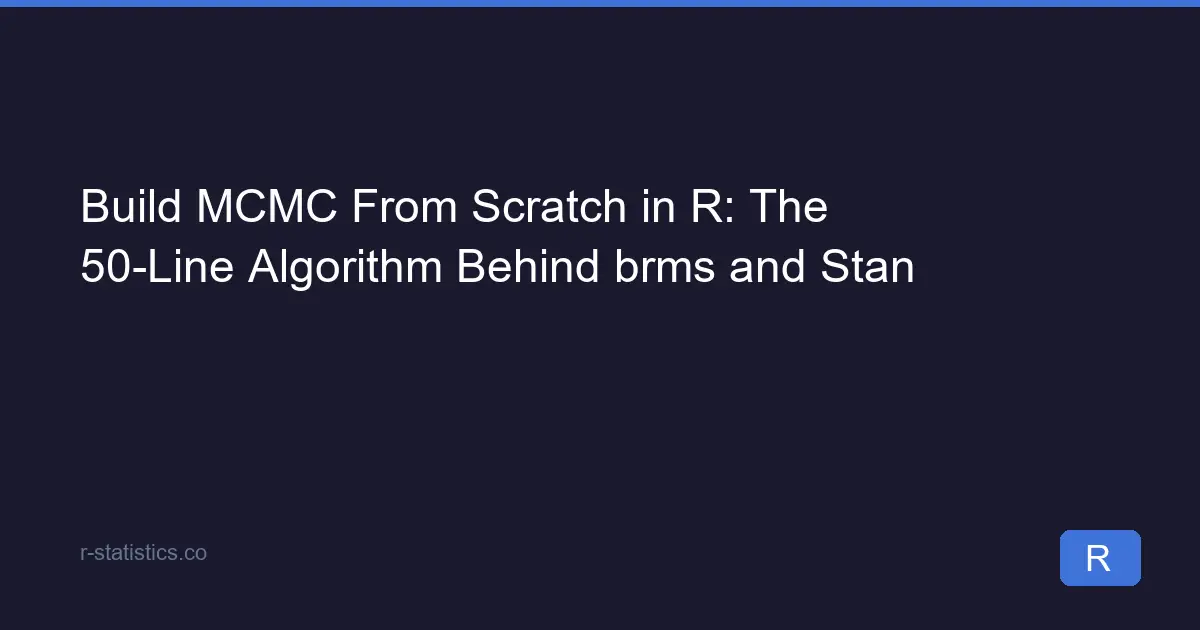 Build MCMC From Scratch in R: The 50-Line Algorithm Behind brms and Stan

r-statistics.co

R